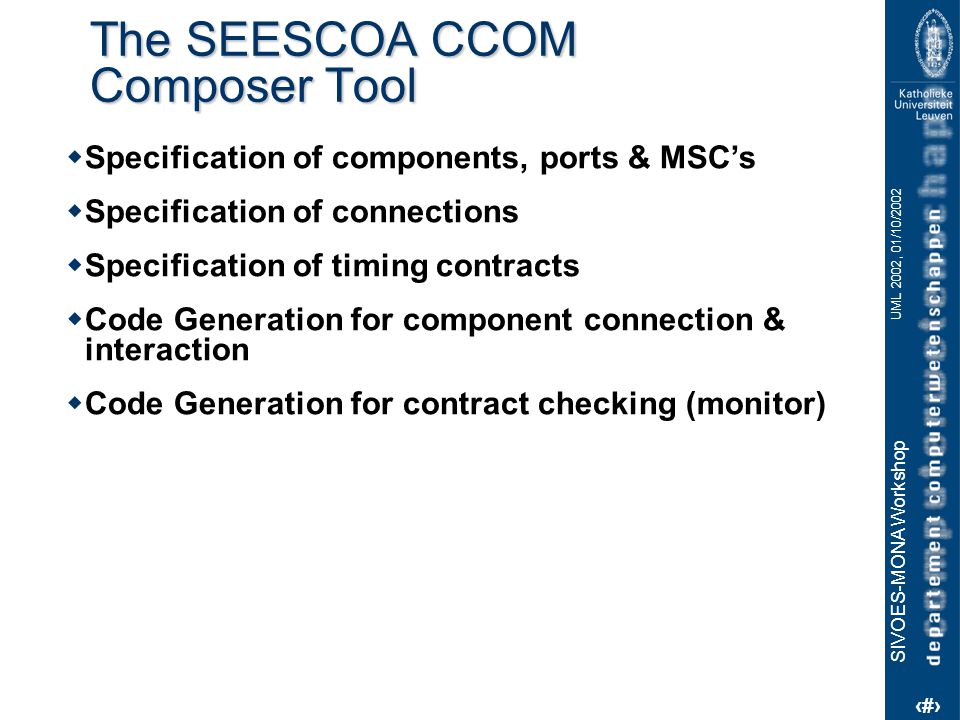 The SEESCOA CCOM Composer Tool

Specification of components, ports & MSC's

Specification of connections

Specification of timing contracts

Code Generation for component connection & interaction

Code Generation for contract checking (monitor)

Katholieke Universiteit Leuven

UML 2002, 01/10/2002

SIVOES-MONA Workshop

departement computerwetenschappen

‹#›